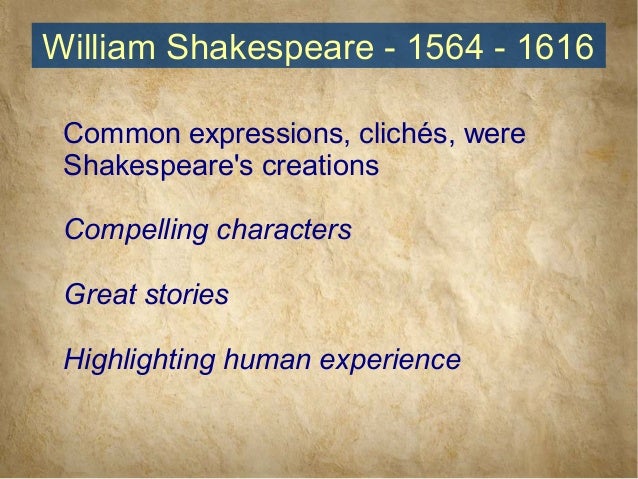 William Shakespeare - 1564 - 1616

Common expressions, clichés, were Shakespeare's creations

Compelling characters

Great stories

Highlighting human experience